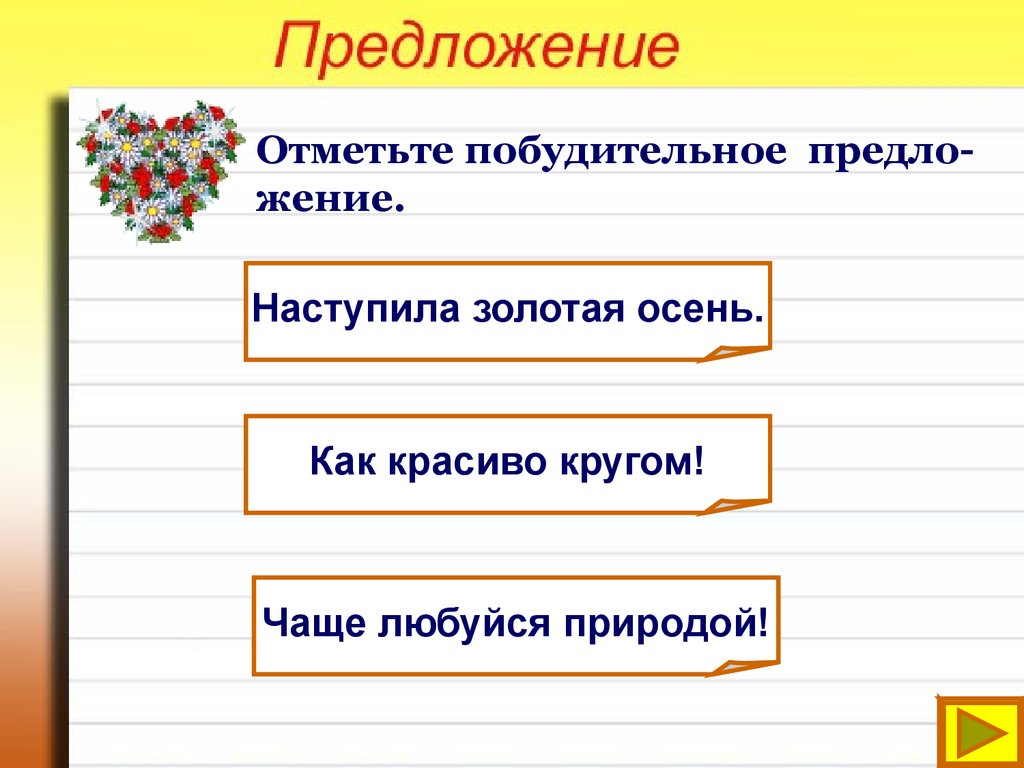 Предложение

Отметьте побудительное предложение.

Наступила золотая осень.

Как красиво кругом!

Чаще любуйся природой!